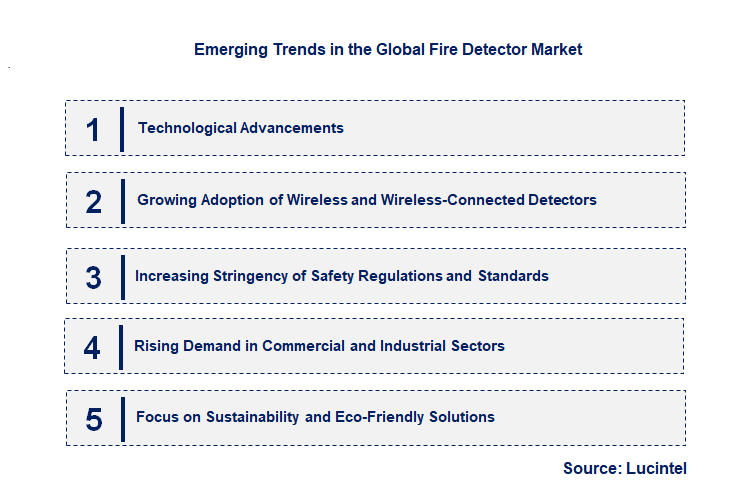 Emerging Trends in the Global Fire Detector Market

1 Technological Advancements

2 Growing Adoption of Wireless and Wireless-Connected Detectors

3 Increasing Stringency of Safety Regulations and Standards

4 Rising Demand in Commercial and Industrial Sectors

5 Focus on Sustainability and Eco-Friendly Solutions

Source: Lucintel